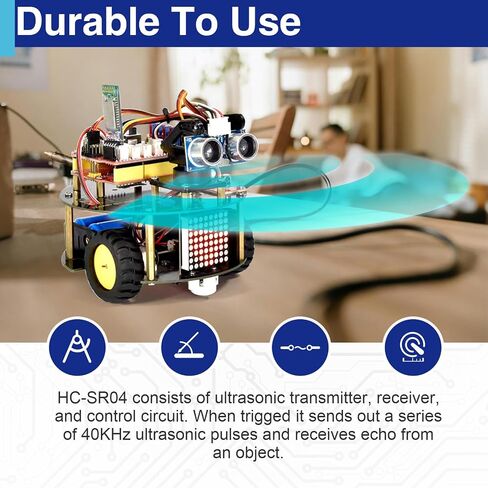 Durable To Use

HC-SR04 consists of ultrasonic transmitter, receiver, and control circuit. When trigged it sends out a series of 40KHz ultrasonic pulses and receives echo from an object.